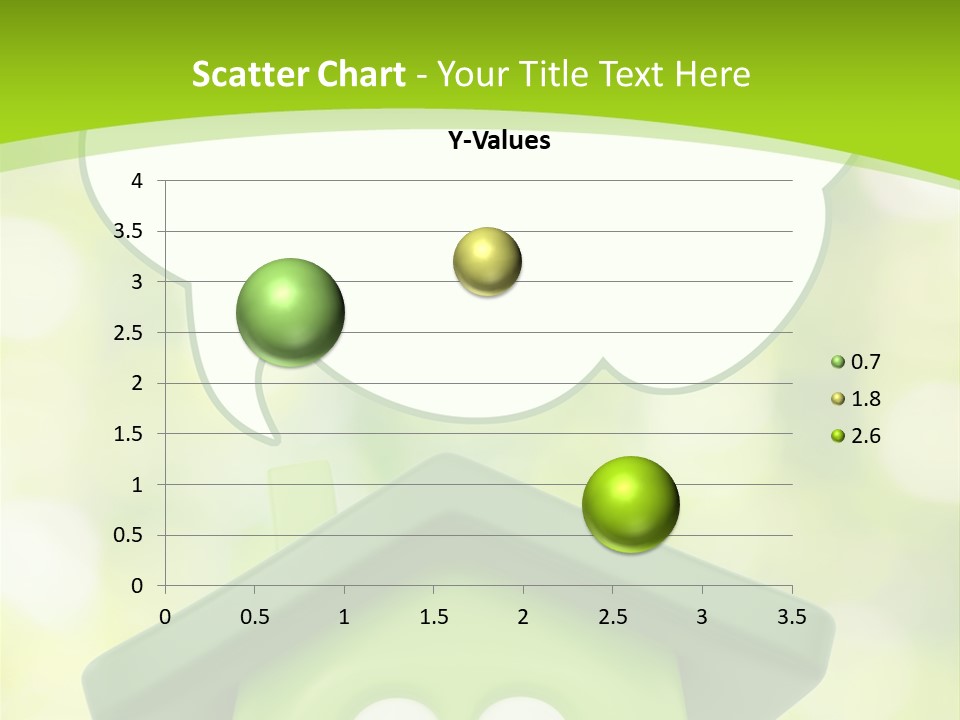 Scatter Chart - Your Title Text Here

Y-Values

4
3.5
3
2.5
2
1.5
1
0.5
0

0 0.5 1 1.5 2 2.5 3 3.5

0.7
1.8
2.6